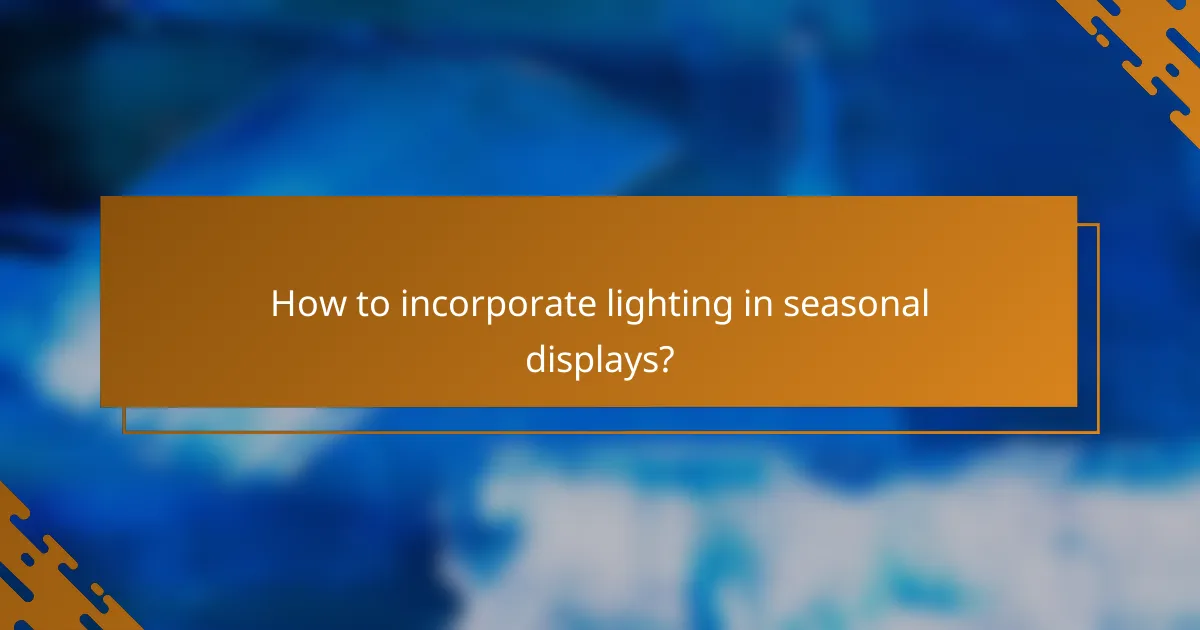 How to incorporate lighting in seasonal displays?